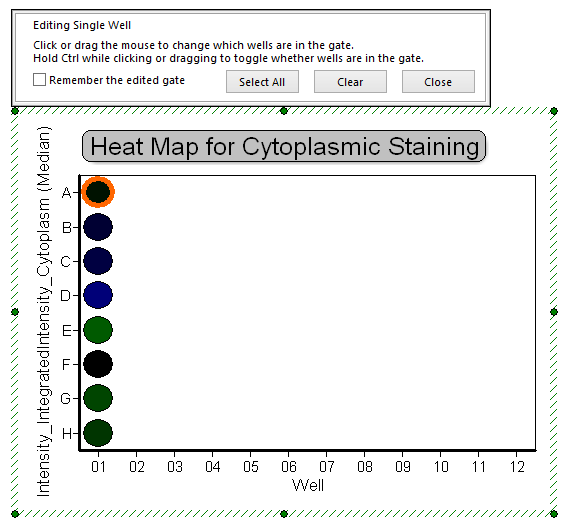 Editing Single Well

Click or drag the mouse to change which wells are in the gate.
Hold Ctrl while clicking or dragging to toggle whether wells are in the gate.

Remember the edited gate

Select All

Clear

Close

Heat Map for Cytoplasmic Staining

Intensity_IntegratedIntensity_Cytoplasm (Median)

A
B
C
D
E
F
G
H

01 02 03 04 05 06 07 08 09 10 11 12

Well